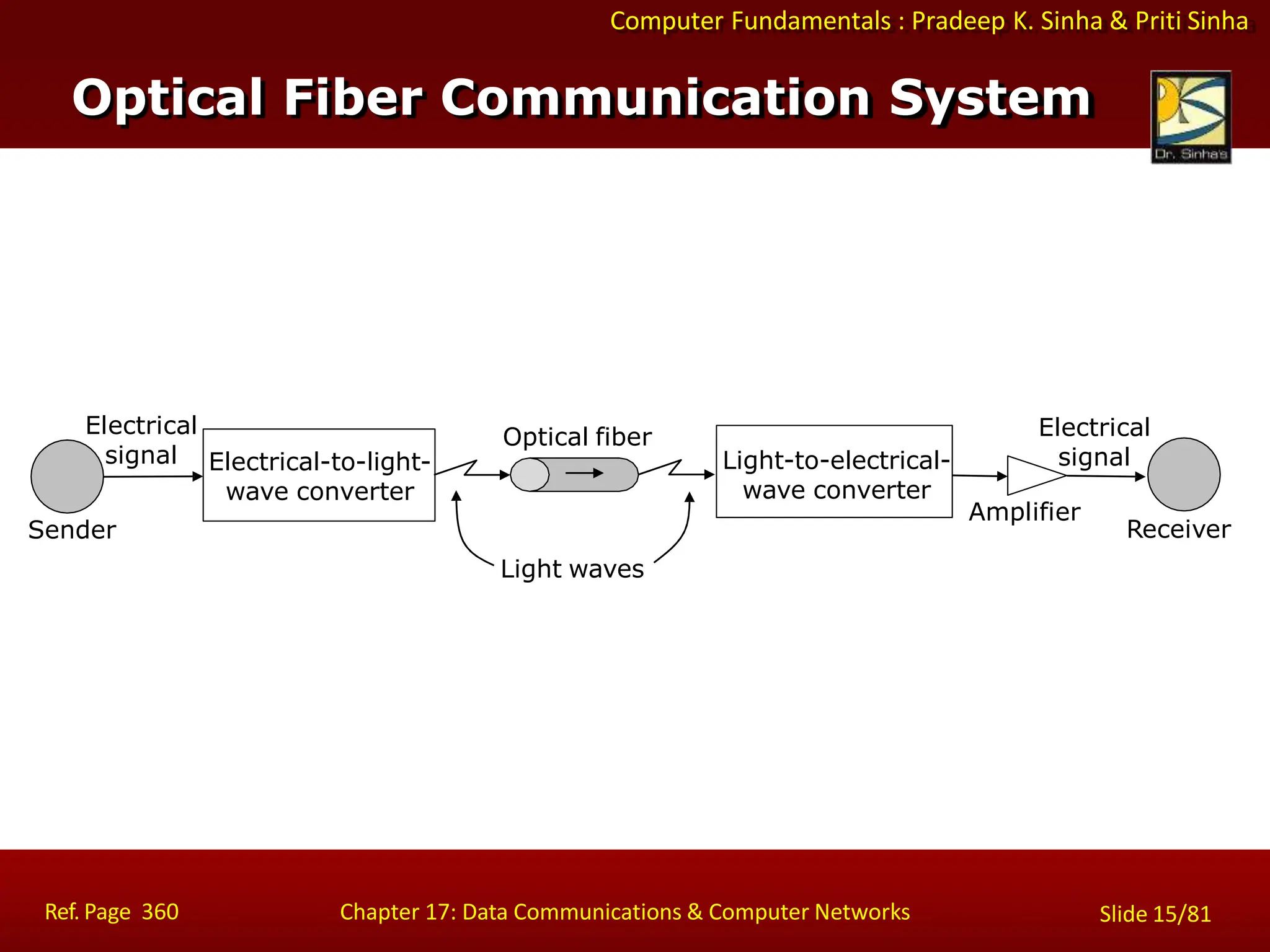 Computer Fundamentals : Pradeep K. Sinha & Priti Sinha

Optical Fiber Communication System

Dr. Sinha's

Electrical signal

Sender

Electrical-to-light-wave converter

Optical fiber

Light waves

Light-to-electrical-wave converter

Amplifier

Electrical signal

Receiver

Ref. Page 360

Chapter 17: Data Communications & Computer Networks

Slide 15/81